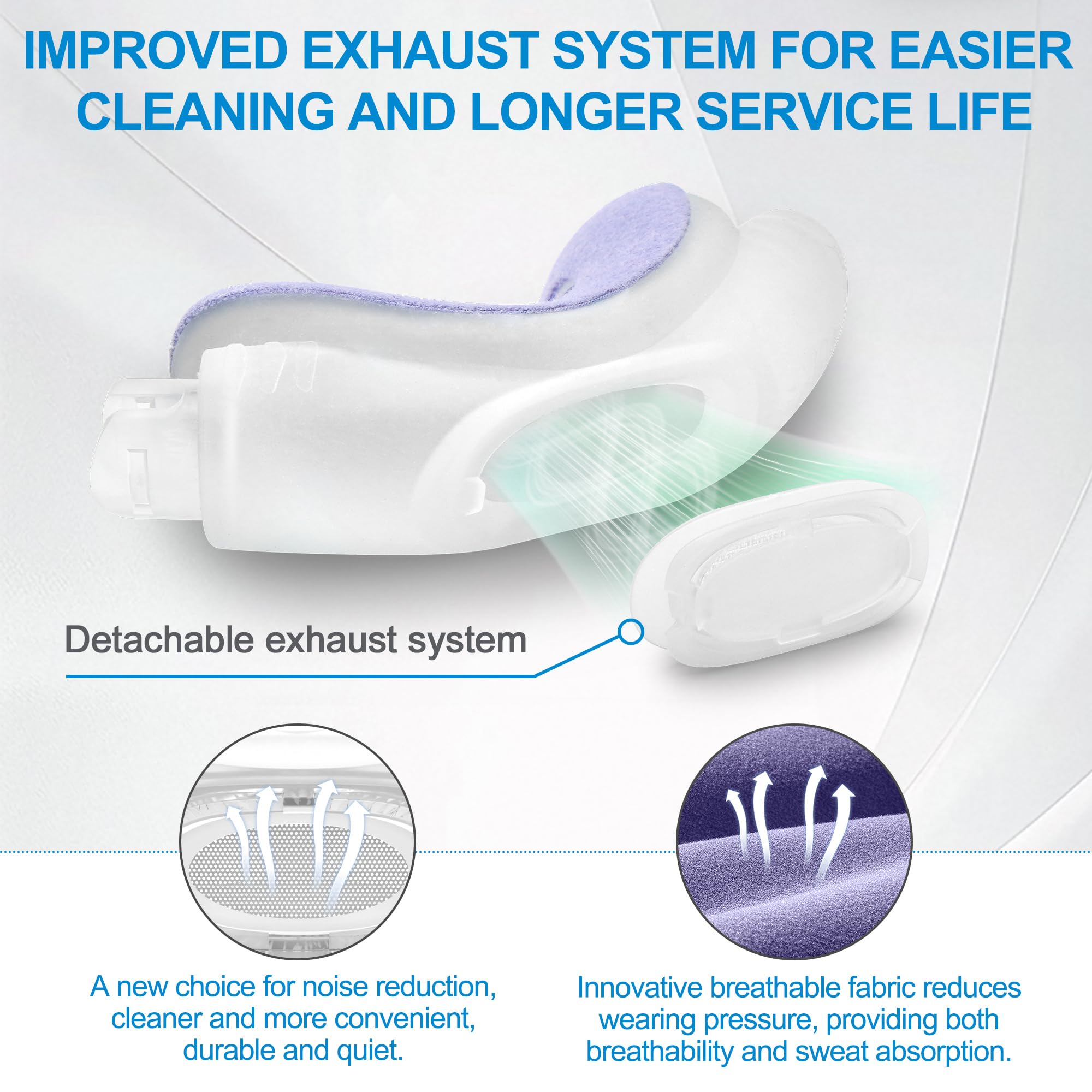 IMPROVED EXHAUST SYSTEM FOR EASIER CLEANING AND LONGER SERVICE LIFE

Detachable exhaust system

A new choice for noise reduction, cleaner and more convenient, durable and quiet.

Innovative breathable fabric reduces wearing pressure, providing both breathability and sweat absorption.